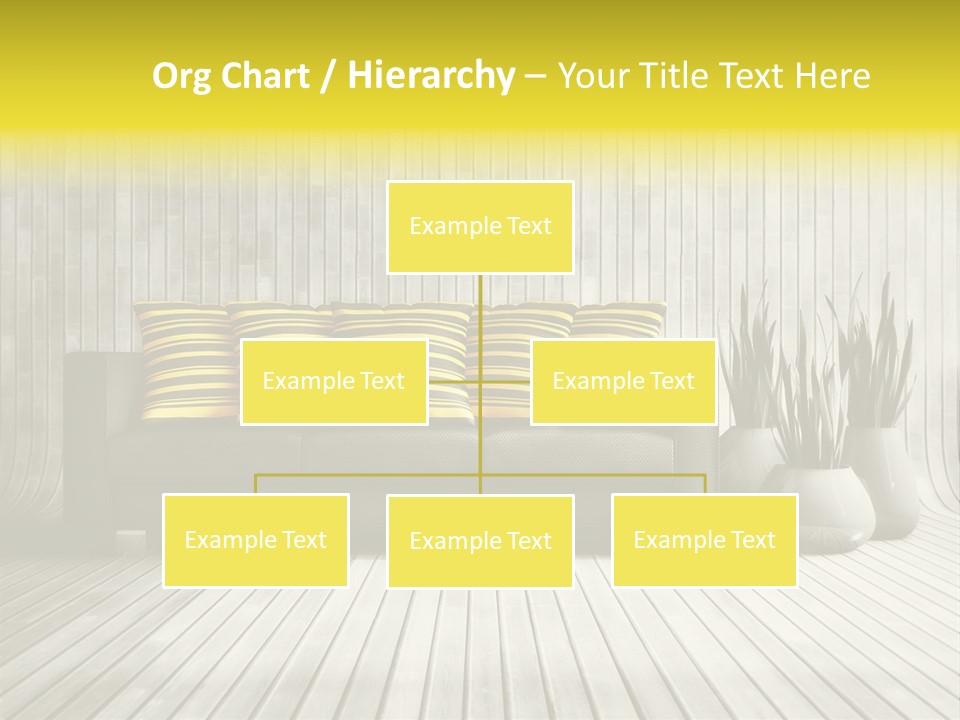 Org Chart / Hierarchy – Your Title Text Here

Example Text

Example Text

Example Text

Example Text

Example Text

Example Text